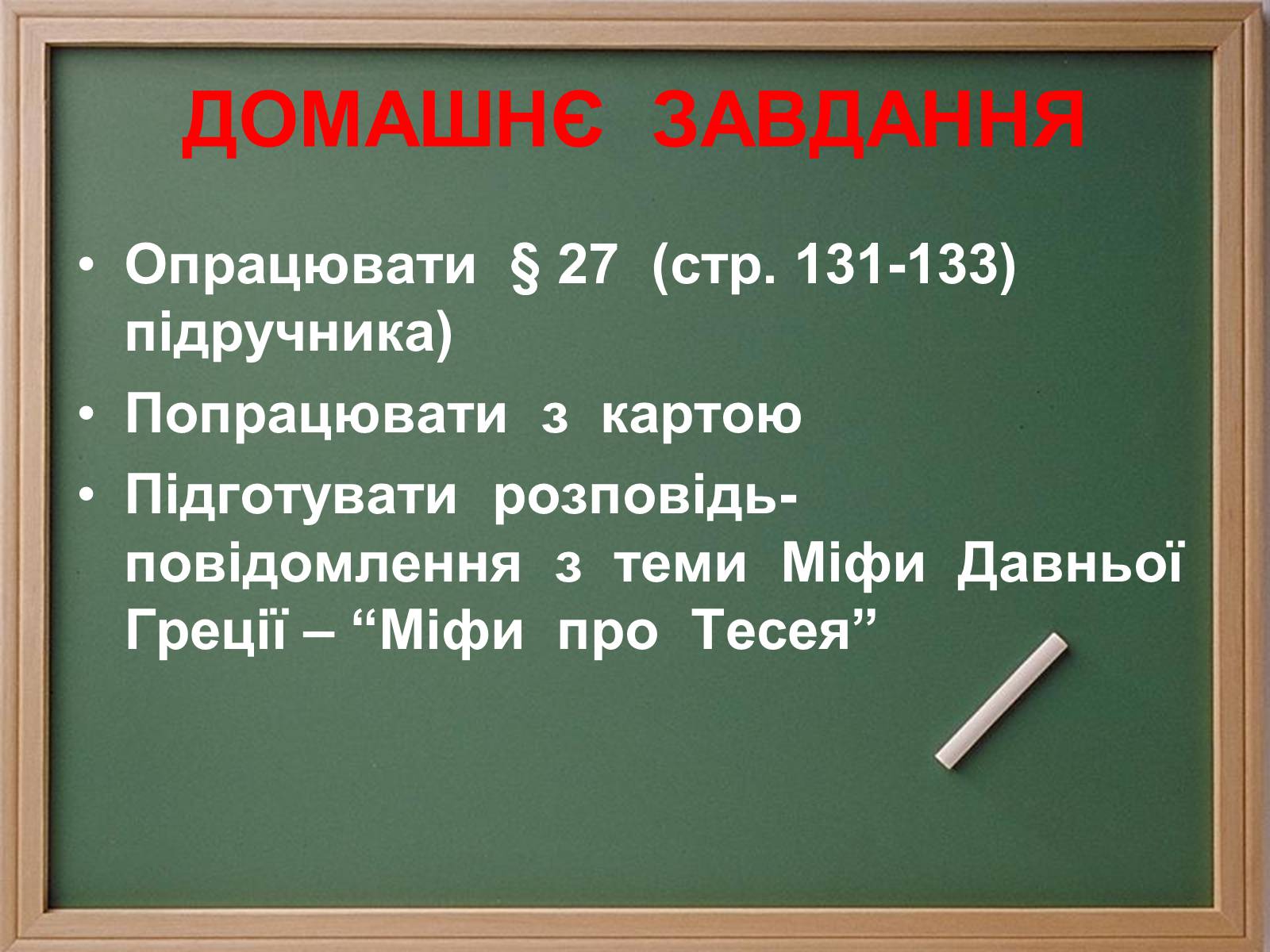 ДОМАШНЄ ЗАВДАННЯ

• Опрацювати § 27 (стр. 131-133) підручника)

• Попрацювати з картою

• Підготувати розповідь-повідомлення з теми Міфи Давньої Греції – “Міфи про Тесея”